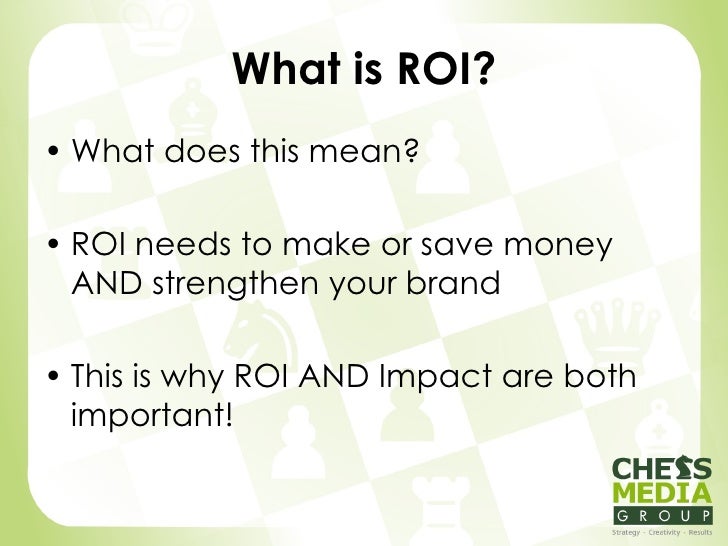 What is ROI?

• What does this mean?

• ROI needs to make or save money AND strengthen your brand

• This is why ROI AND Impact are both important!

CHESS MEDIA GROUP
Strategy · Creativity · Results